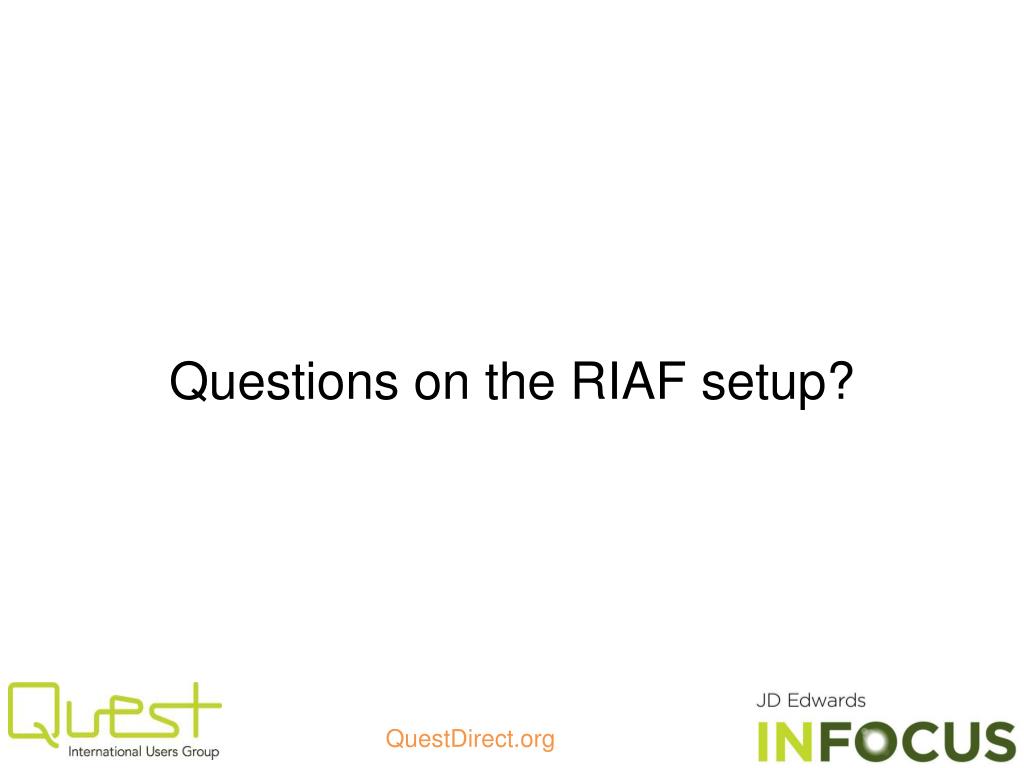 Questions on the RIAF setup?

Quest
International Users Group

QuestDirect.org

JD Edwards
INFOCUS